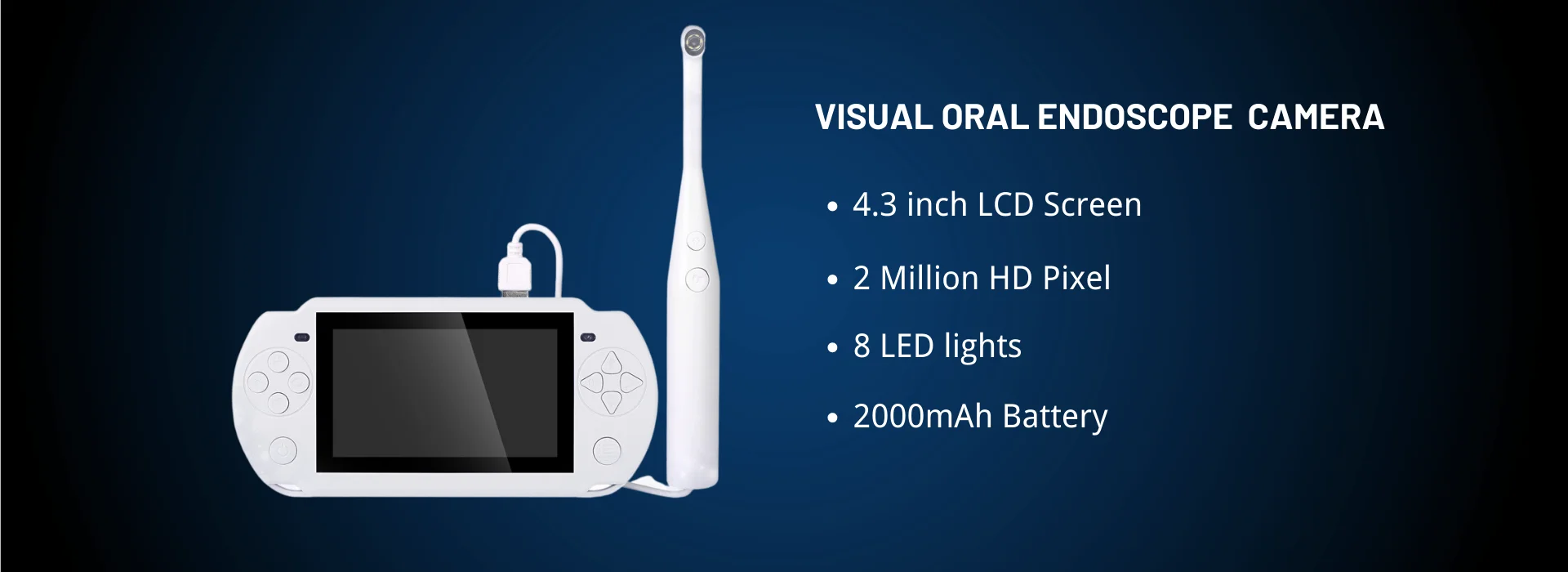 VISUAL ORAL ENDOSCOPE CAMERA

• 4.3 inch LCD Screen

• 2 Million HD Pixel

• 8 LED lights

• 2000mAh Battery